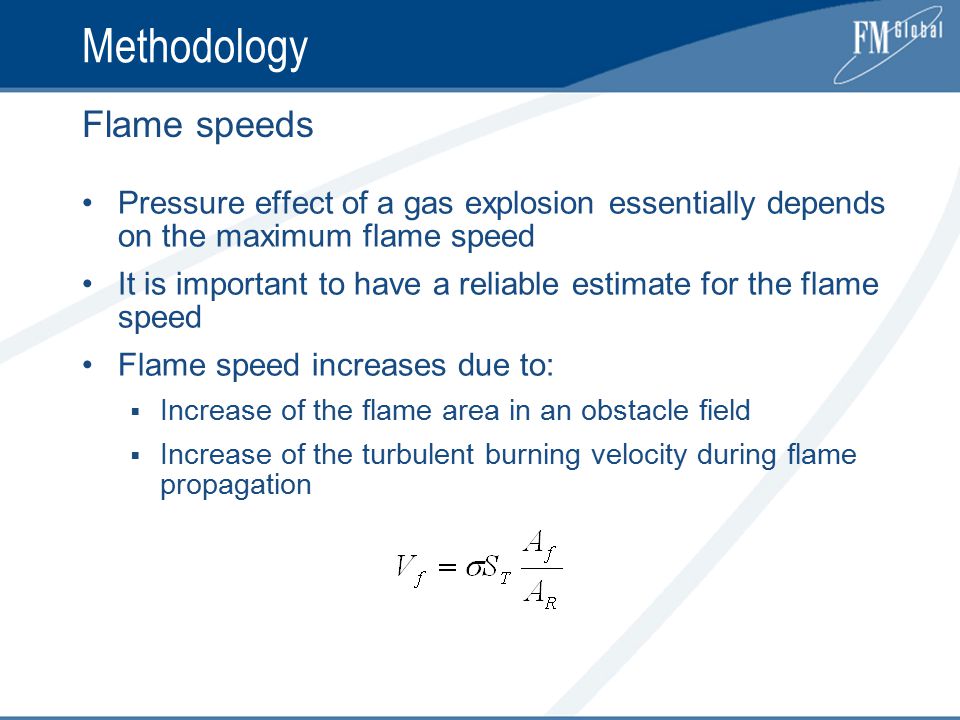 Methodology

FM Global

Flame speeds

• Pressure effect of a gas explosion essentially depends on the maximum flame speed

• It is important to have a reliable estimate for the flame speed

• Flame speed increases due to:

▪ Increase of the flame area in an obstacle field

▪ Increase of the turbulent burning velocity during flame propagation

$V_f = \sigma S_T \frac{A_f}{A_R}$